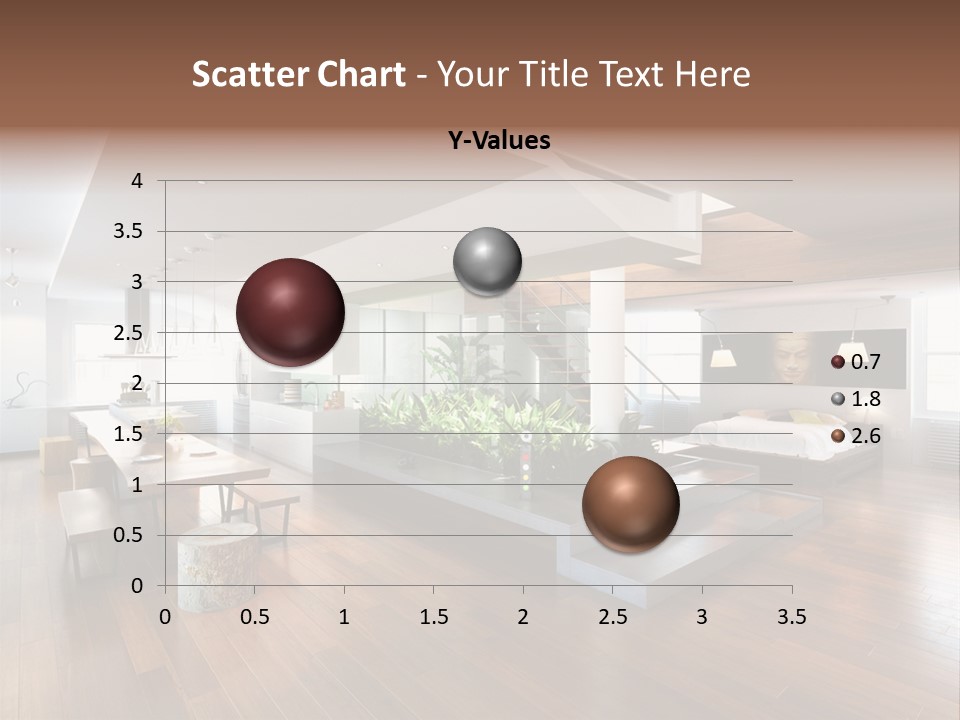 Scatter Chart - Your Title Text Here

Y-Values

4
3.5
3
2.5
2
1.5
1
0.5
0

0 0.5 1 1.5 2 2.5 3 3.5

0.7
1.8
2.6